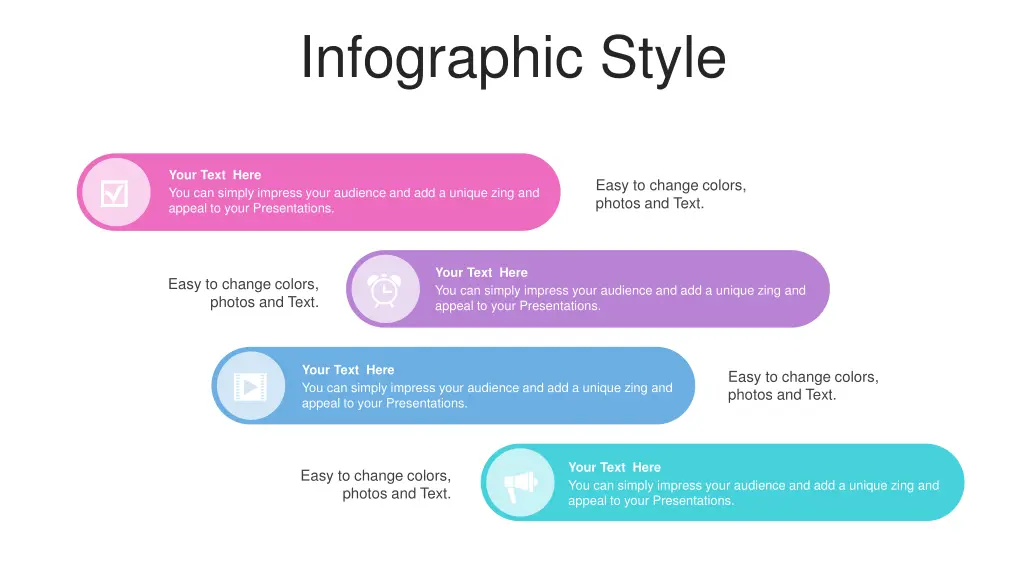 Infographic Style

Your Text Here
You can simply impress your audience and add a unique zing and appeal to your Presentations.

Easy to change colors, photos and Text.

Easy to change colors, photos and Text.

Your Text Here
You can simply impress your audience and add a unique zing and appeal to your Presentations.

Your Text Here
You can simply impress your audience and add a unique zing and appeal to your Presentations.

Easy to change colors, photos and Text.

Easy to change colors, photos and Text.

Your Text Here
You can simply impress your audience and add a unique zing and appeal to your Presentations.